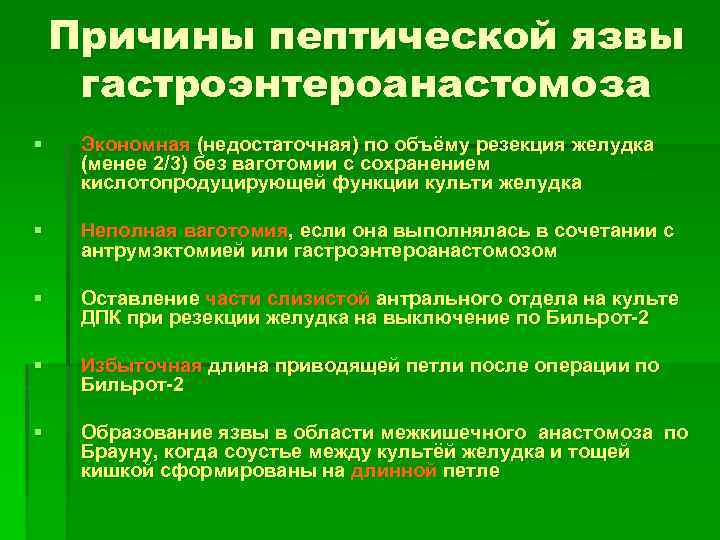 Причины пептической язвы гастроэнтероанастомоза

▪ Экономная (недостаточная) по объёму резекция желудка (менее 2/3) без ваготомии с сохранением кислотопродуцирующей функции культи желудка

▪ Неполная ваготомия, если она выполнялась в сочетании с антрумэктомией или гастроэнтероанастомозом

▪ Оставление части слизистой антрального отдела на культе ДПК при резекции желудка на выключение по Бильрот-2

▪ Избыточная длина приводящей петли после операции по Бильрот-2

▪ Образование язвы в области межкишечного анастомоза по Брауну, когда соустье между культёй желудка и тощей кишкой сформированы на длинной петле